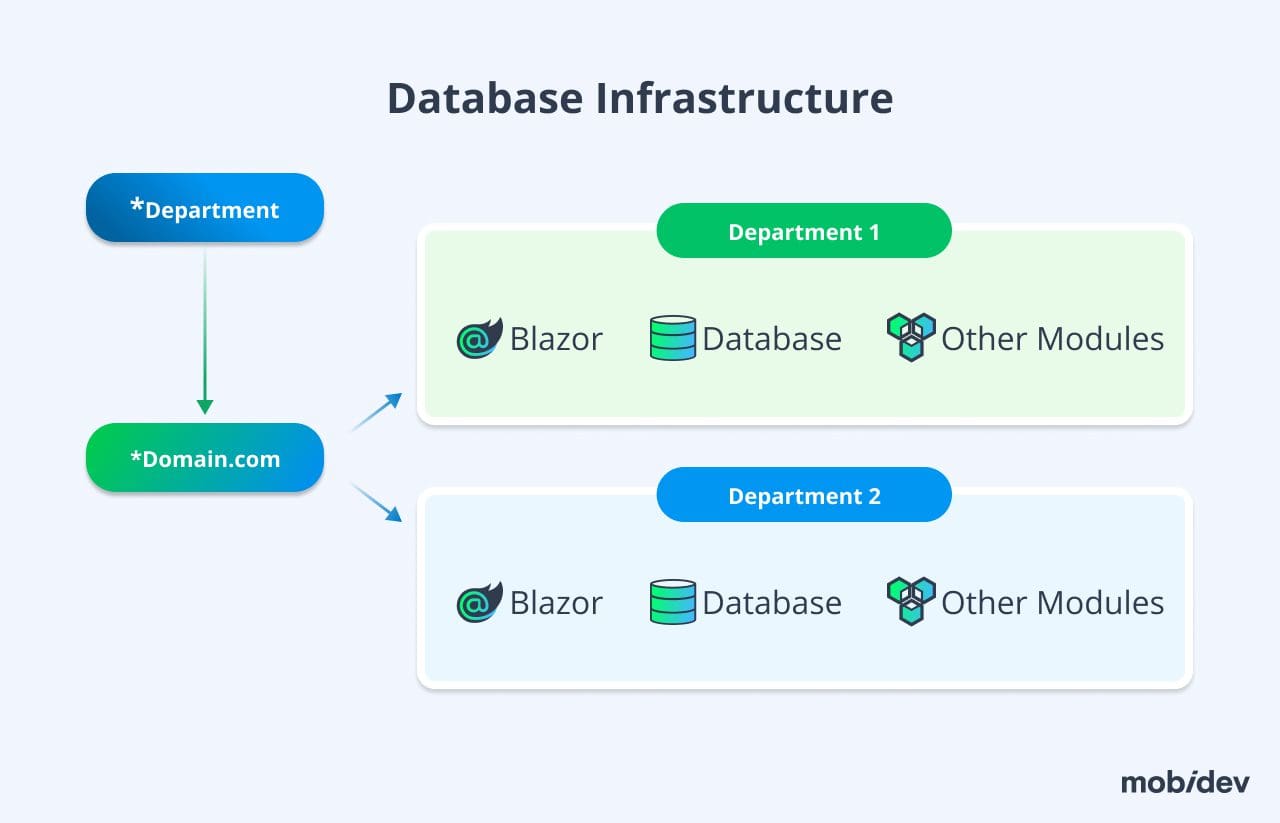 Database Infrastructure

*Department

*Domain.com

Department 1

Blazor Database Other Modules

Department 2

Blazor Database Other Modules

mobidev